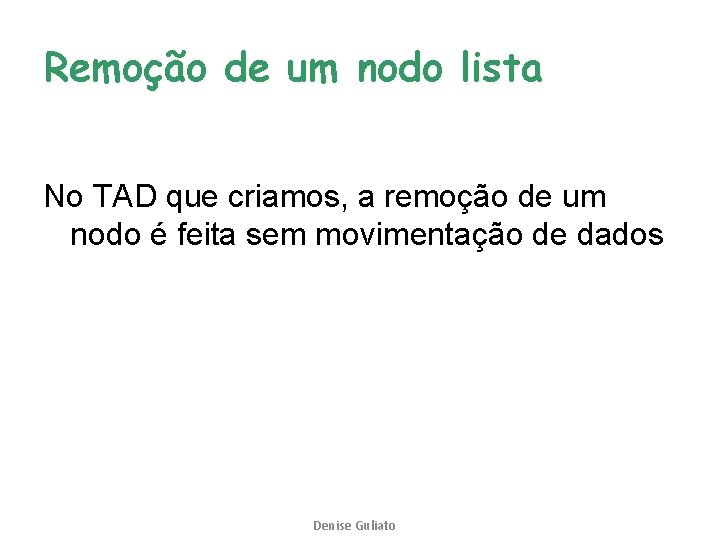 Remoção de um nodo lista

No TAD que criamos, a remoção de um nodo é feita sem movimentação de dados

Denise Guliato